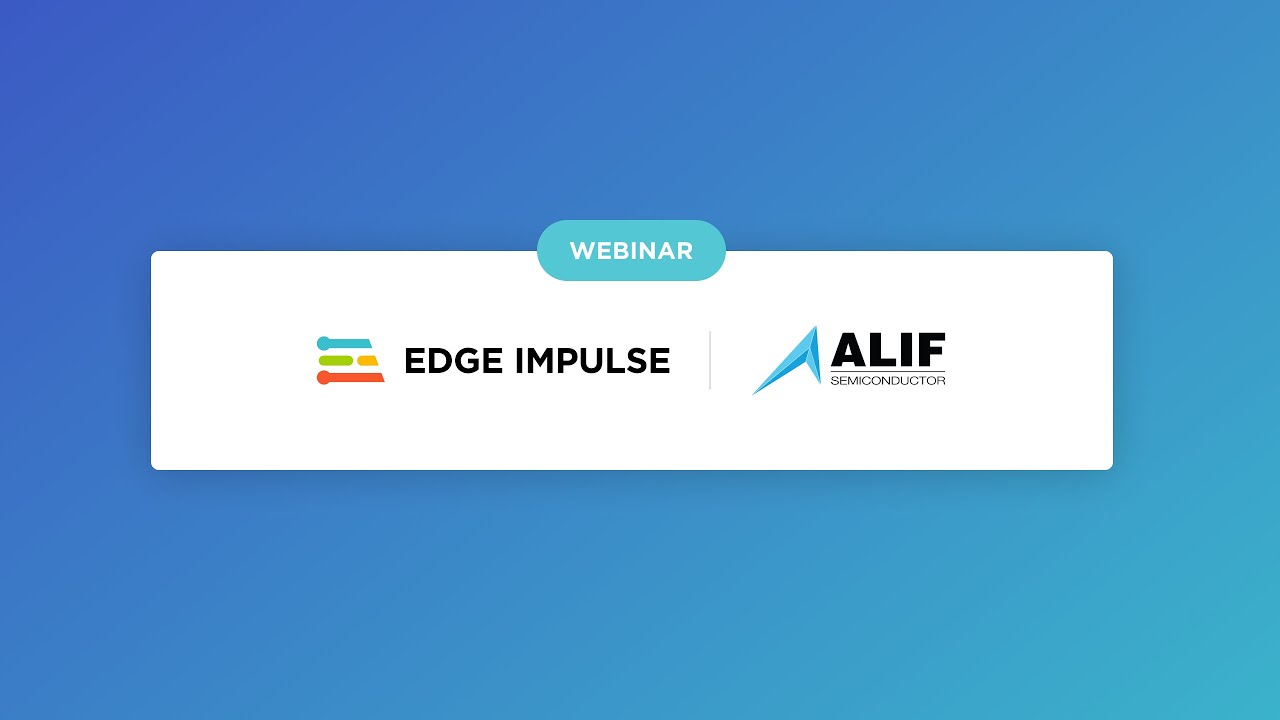 WEBINAR

EDGE IMPULSE

ALIF
SEMICONDUCTOR